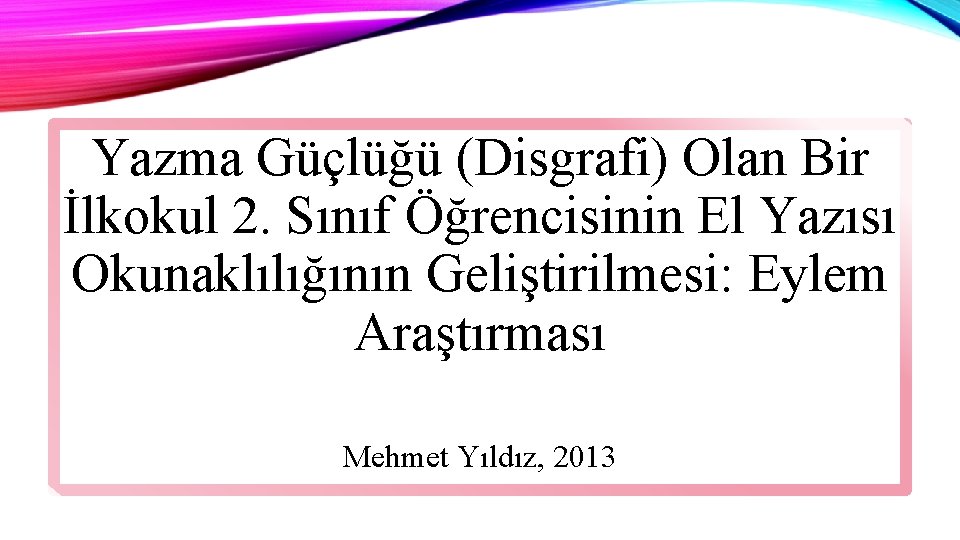 Yazma Güçlüğü (Disgrafi) Olan Bir İlkokul 2. Sınıf Öğrencisinin El Yazısı Okunaklılığının Geliştirilmesi: Eylem Araştırması

Mehmet Yıldız, 2013